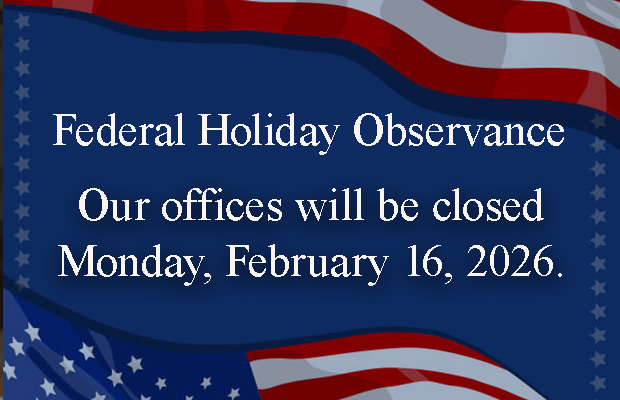 Federal Holiday Observance

Our offices will be closed Monday, February 16, 2026.